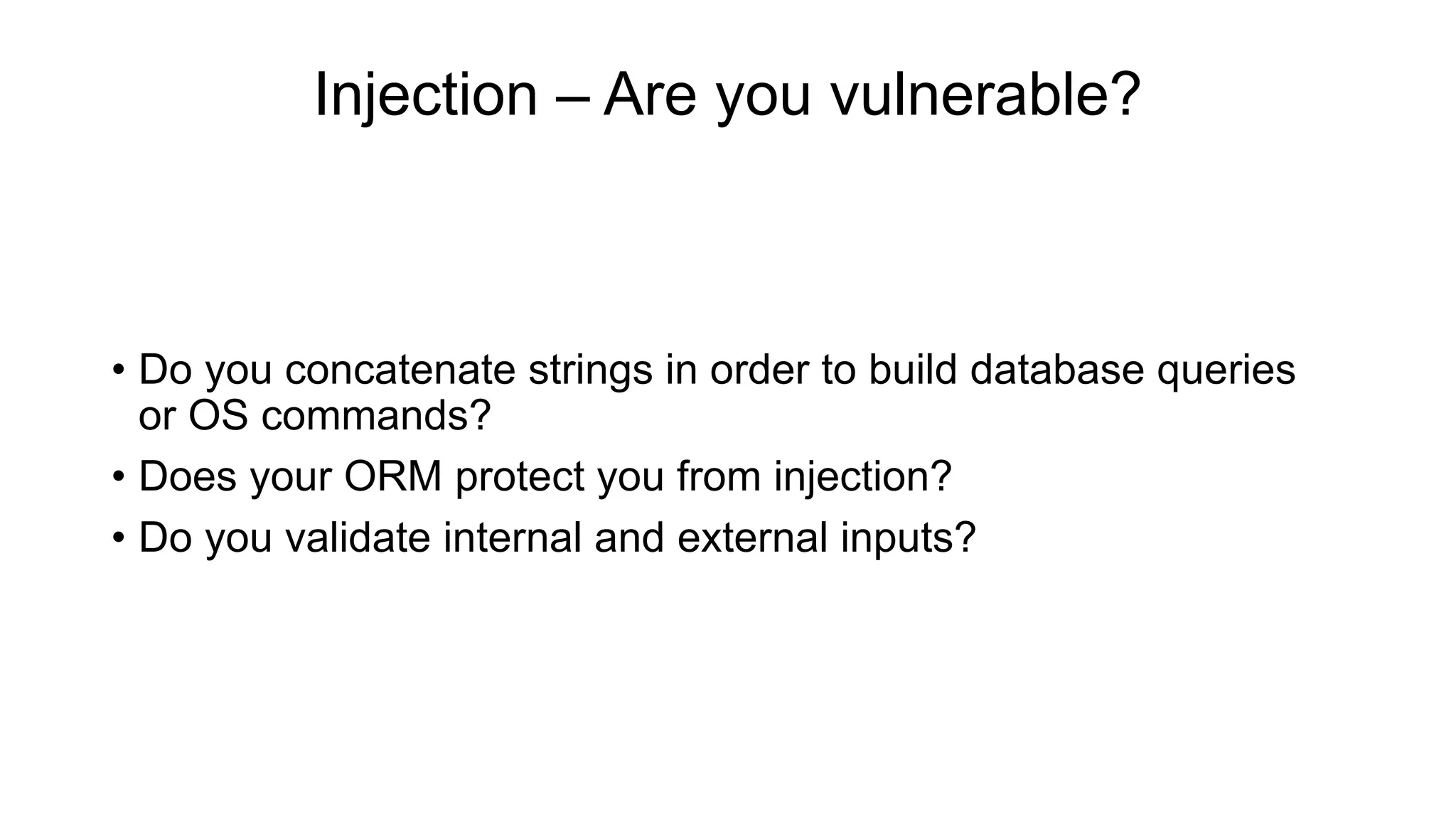 Injection – Are you vulnerable?

• Do you concatenate strings in order to build database queries or OS commands?
• Does your ORM protect you from injection?
• Do you validate internal and external inputs?